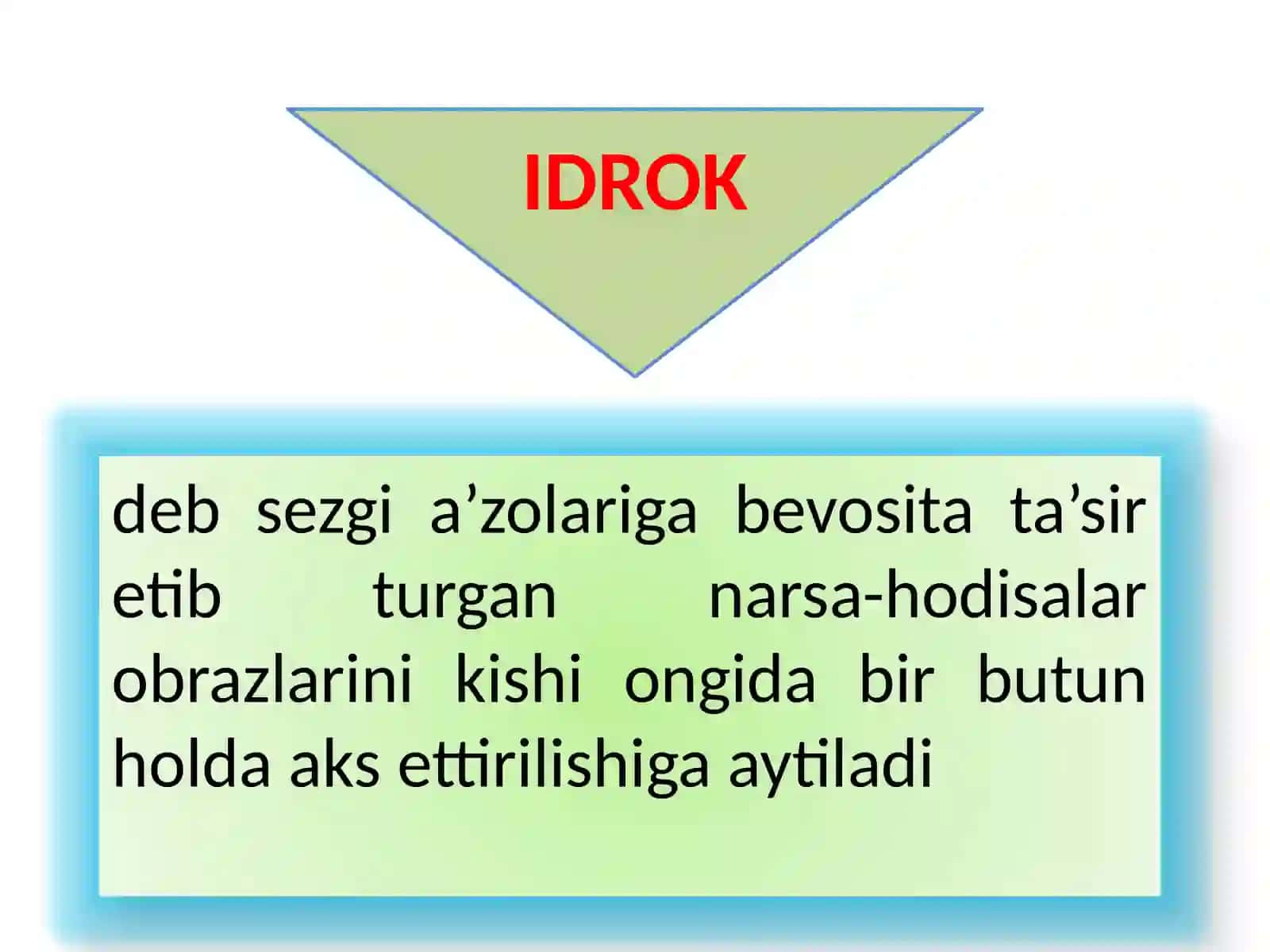 IDROK

deb sezgi a'zolariga bevosita ta'sir etib turgan narsa-hodisalar obrazlarini kishi ongida bir butun holda aks ettirilishiga aytiladi